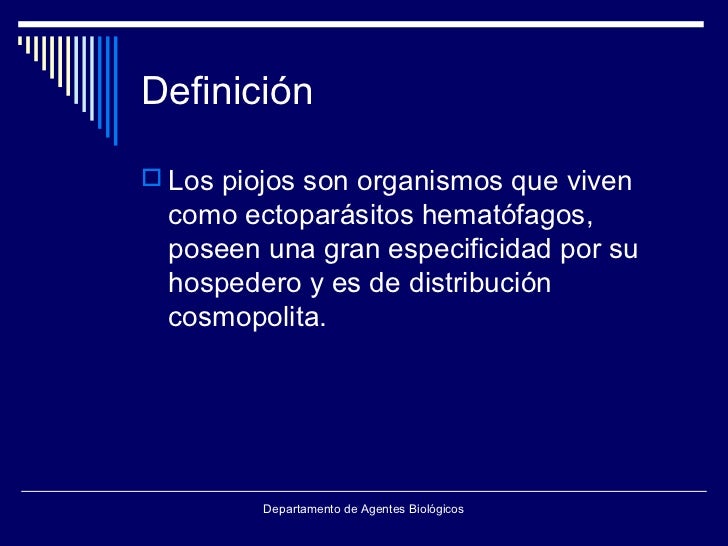 Definición

Los piojos son organismos que viven como ectoparásitos hematófagos, poseen una gran especificidad por su hospedero y es de distribución cosmopolita.

Departamento de Agentes Biológicos